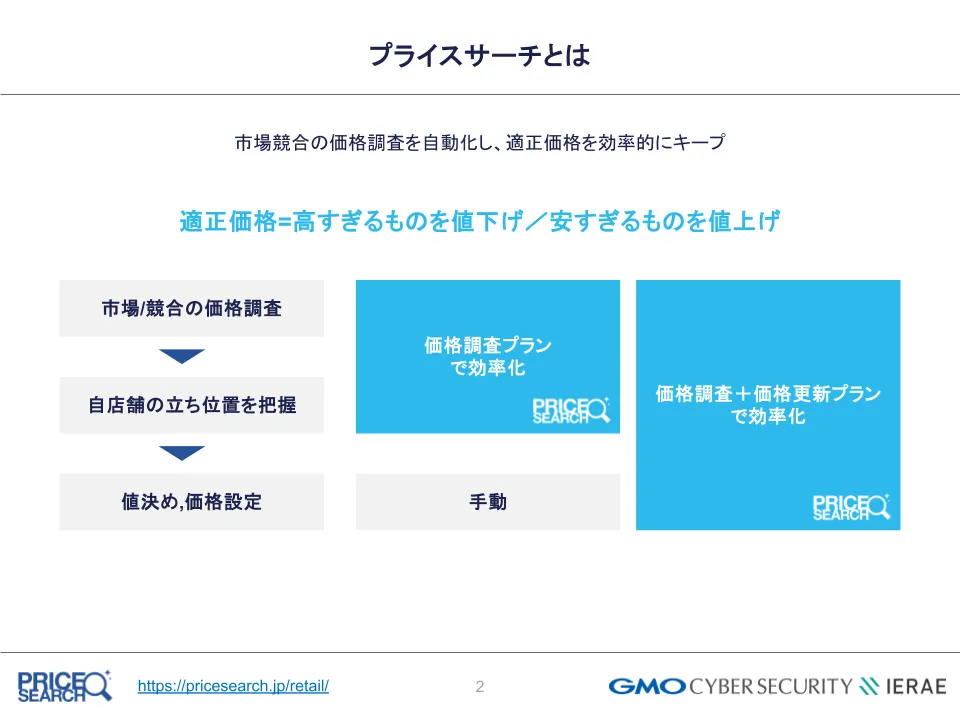 プライスサーチとは

市場競合の価格調査を自動化し、適正価格を効率的にキープ

適正価格=高すぎるものを値下げ／安すぎるものを値上げ

市場/競合の価格調査

自店舗の立ち位置を把握

値決め,価格設定

価格調査プランで効率化

PRICE SEARCH

手動

価格調査＋価格更新プランで効率化

PRICE SEARCH

PRICE SEARCH

https://pricesearch.jp/retail/

2

GMO CYBER SECURITY IERAE